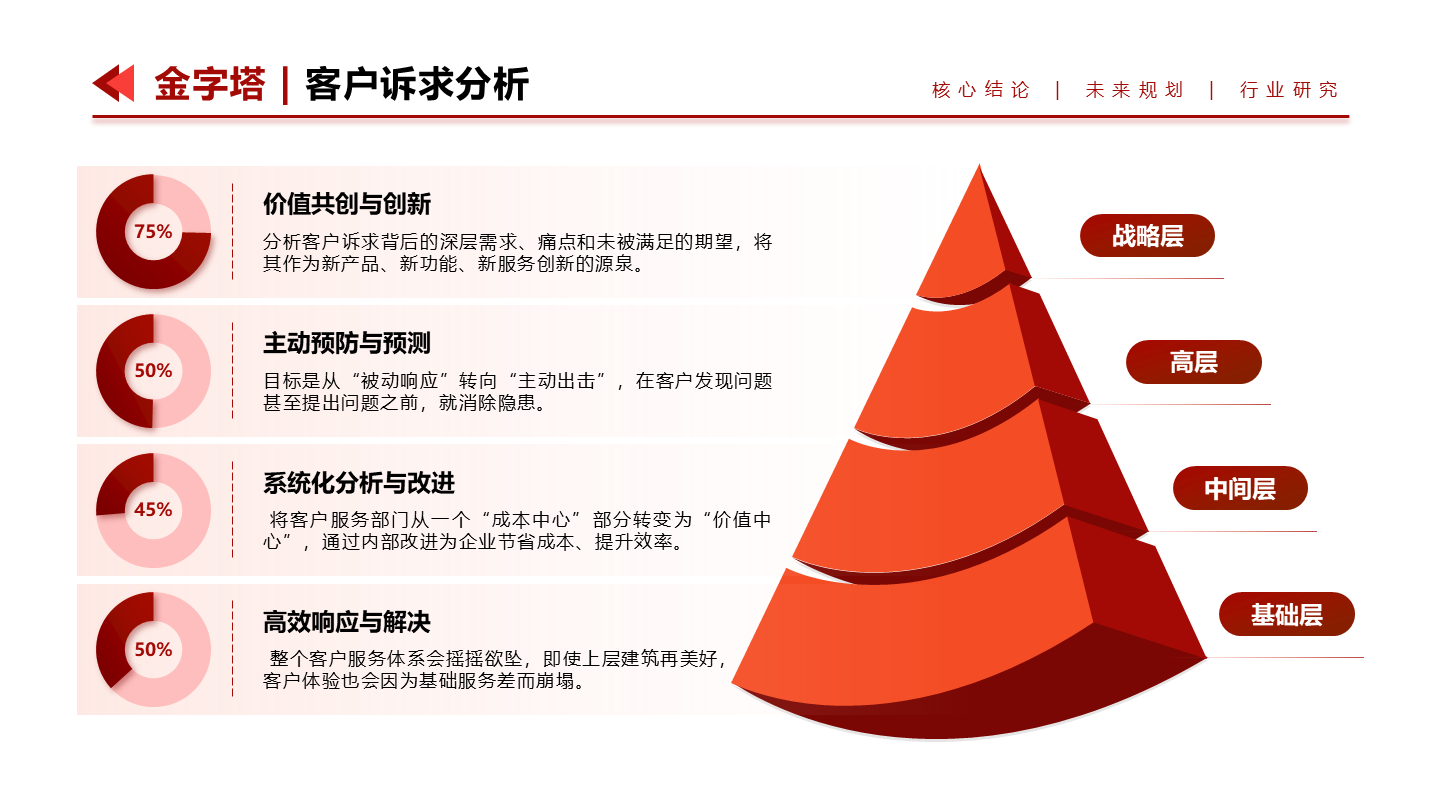 金字塔 | 客户诉求分析

核心结论 | 未来规划 | 行业研究

75%

价值共创与创新

分析客户诉求背后的深层需求、痛点和未被满足的期望，将其作为新产品、新功能、新服务创新的源泉。

50%

主动预防与预测

目标是从“被动响应”转向“主动出击”，在客户发现问题甚至提出问题之前，就消除隐患。

45%

系统化分析与改进

将客户服务部门从一个“成本中心”部分转变为“价值中心”，通过内部改进为企业节省成本、提升效率。

50%

高效响应与解决

整个客户服务体系会摇摇欲坠，即使上层建筑再美好，客户体验也会因为基础服务差而崩塌。

战略层

高层

中间层

基础层